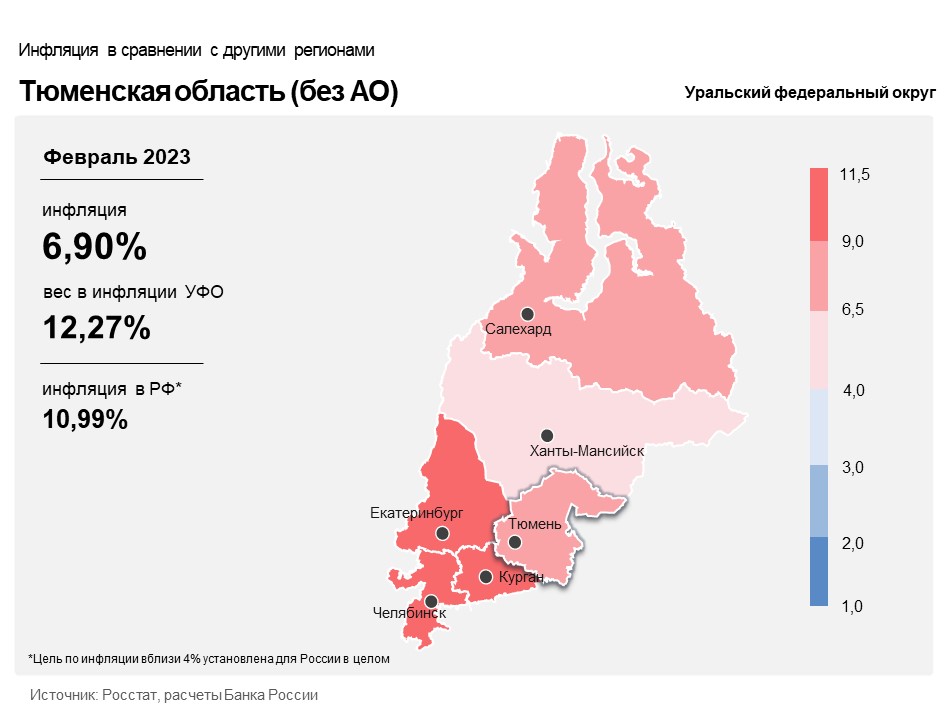 Инфляция в сравнении с другими регионами

Тюменская область (без АО)

Уральский федеральный округ

Февраль 2023

инфляция

6,90%

вес в инфляции УФО

12,27%

инфляция в РФ*

10,99%

Салехард

Ханты-Мансийск

Екатеринбург

Тюмень

Курган

Челябинск

11,5
9,0
6,5
4,0
3,0
2,0
1,0

*Цель по инфляции вблизи 4% установлена для России в целом

Источник: Росстат, расчеты Банка России